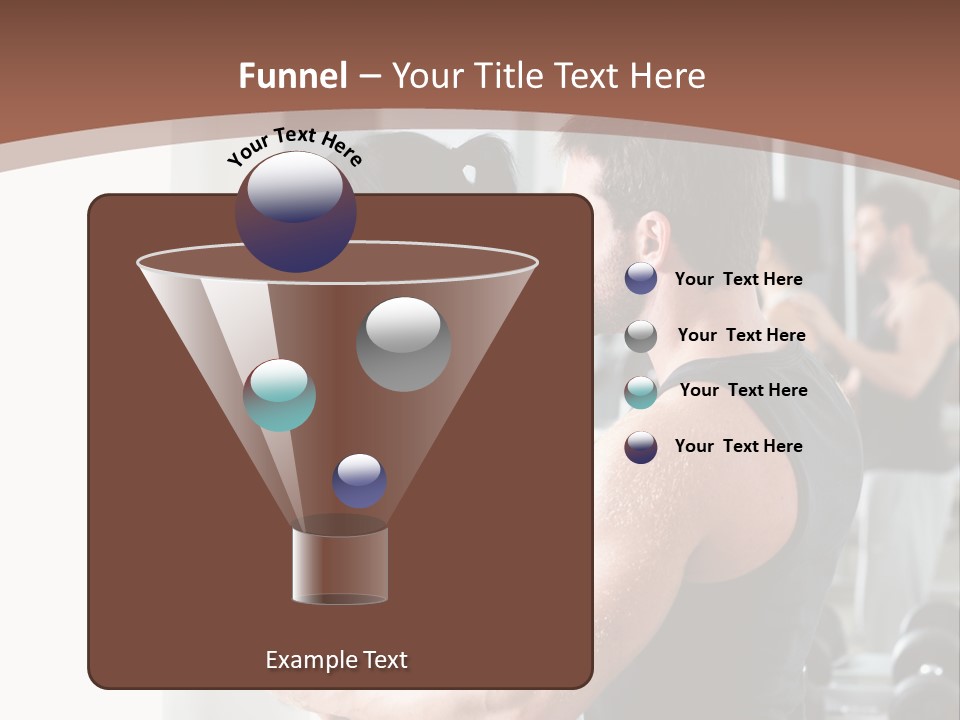 Funnel – Your Title Text Here

Your Text Here

Your Text Here

Your Text Here

Your Text Here

Your Text Here

Example Text